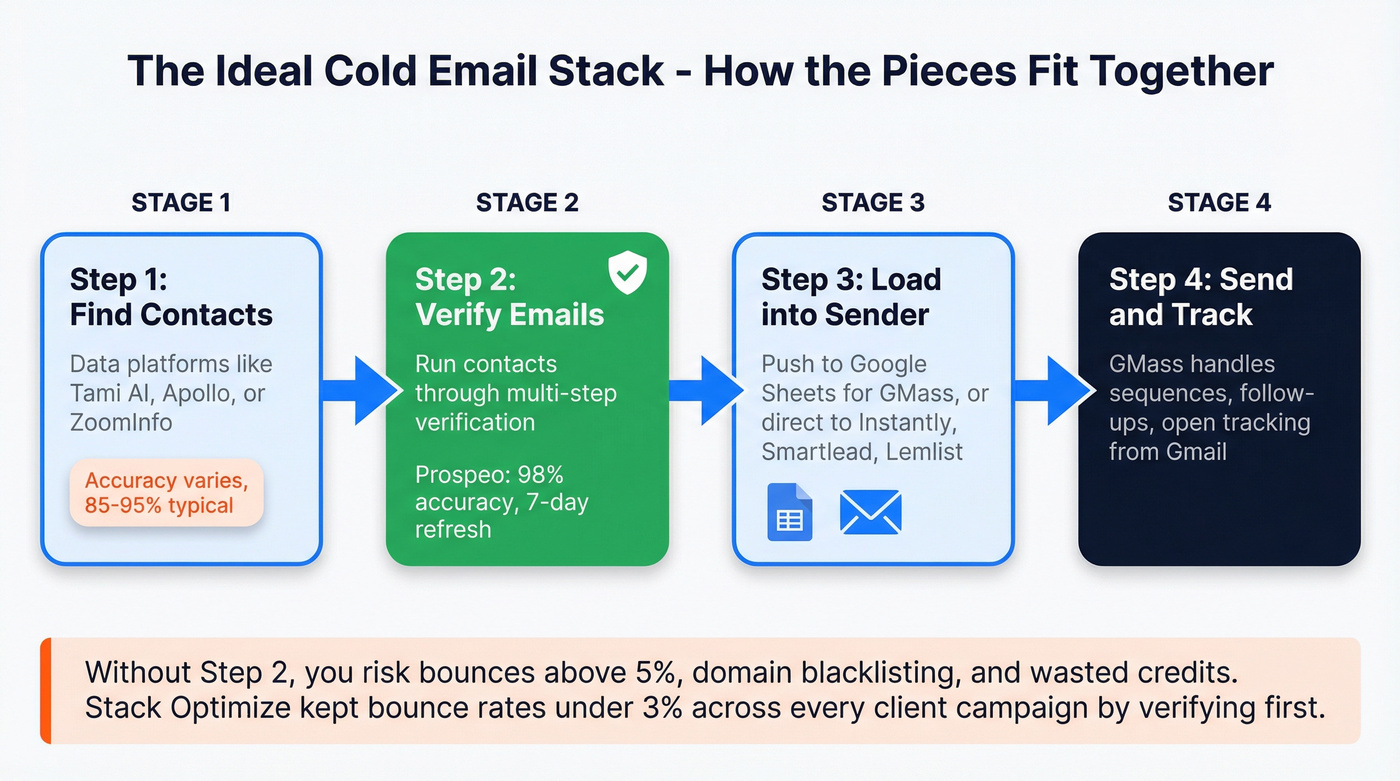 The Ideal Cold Email Stack - How the Pieces Fit Together

STAGE 1

Step 1: Find Contacts

Data platforms like Tami AI, Apollo, or ZoomInfo

Accuracy varies, 85-95% typical

STAGE 2

Step 2: Verify Emails

Run contacts through multi-step verification

Prospeo: 98% accuracy, 7-day refresh

STAGE 3

Step 3: Load into Sender

Push to Google Sheets for GMass, or direct to Instantly, Smartlead, Lemlist

STAGE 4

Step 4: Send and Track

GMass handles sequences, follow-ups, open tracking from Gmail

Without Step 2, you risk bounces above 5%, domain blacklisting, and wasted credits. Stack Optimize kept bounce rates under 3% across every client campaign by verifying first.